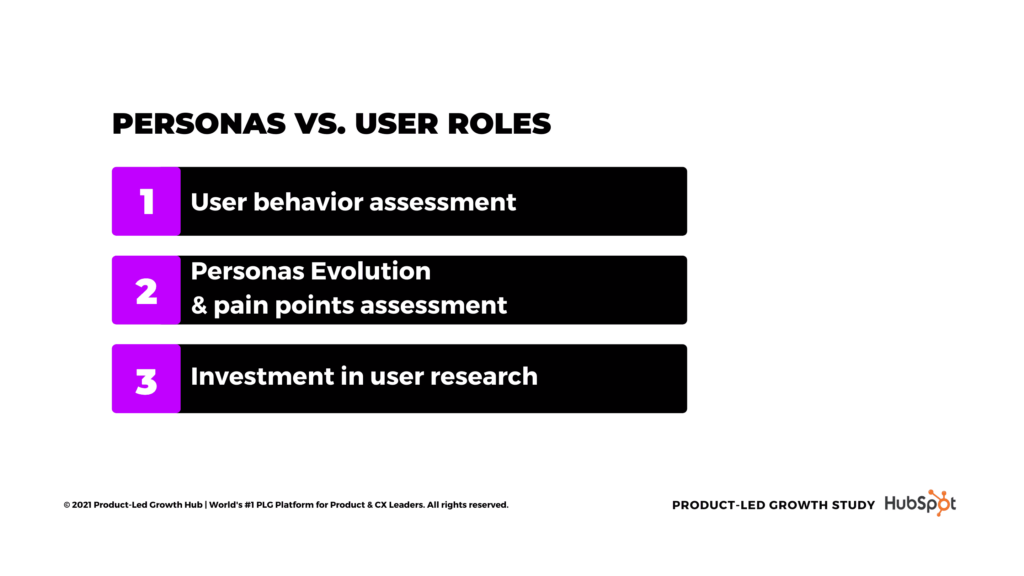 PERSONAS VS. USER ROLES

1 User behavior assessment

2 Personas Evolution & pain points assessment

3 Investment in user research

© 2021 Product-Led Growth Hub | World's #1 PLG Platform for Product & CX Leaders. All rights reserved.

PRODUCT-LED GROWTH STUDY HubSpot